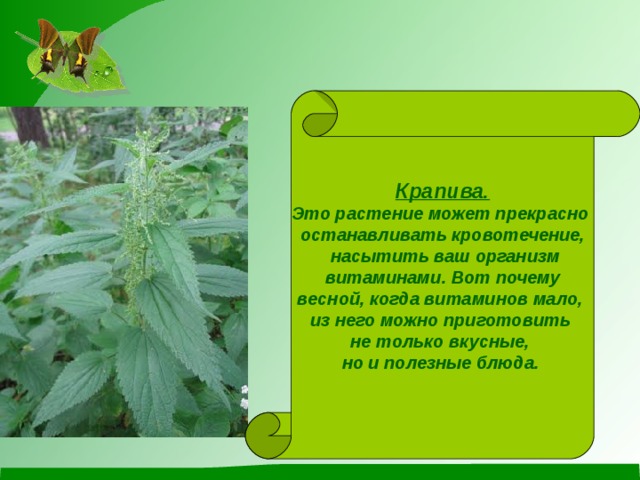 Крапива.

Это растение может прекрасно останавливать кровотечение, насытить ваш организм витаминами. Вот почему весной, когда витаминов мало, из него можно приготовить не только вкусные, но и полезные блюда.